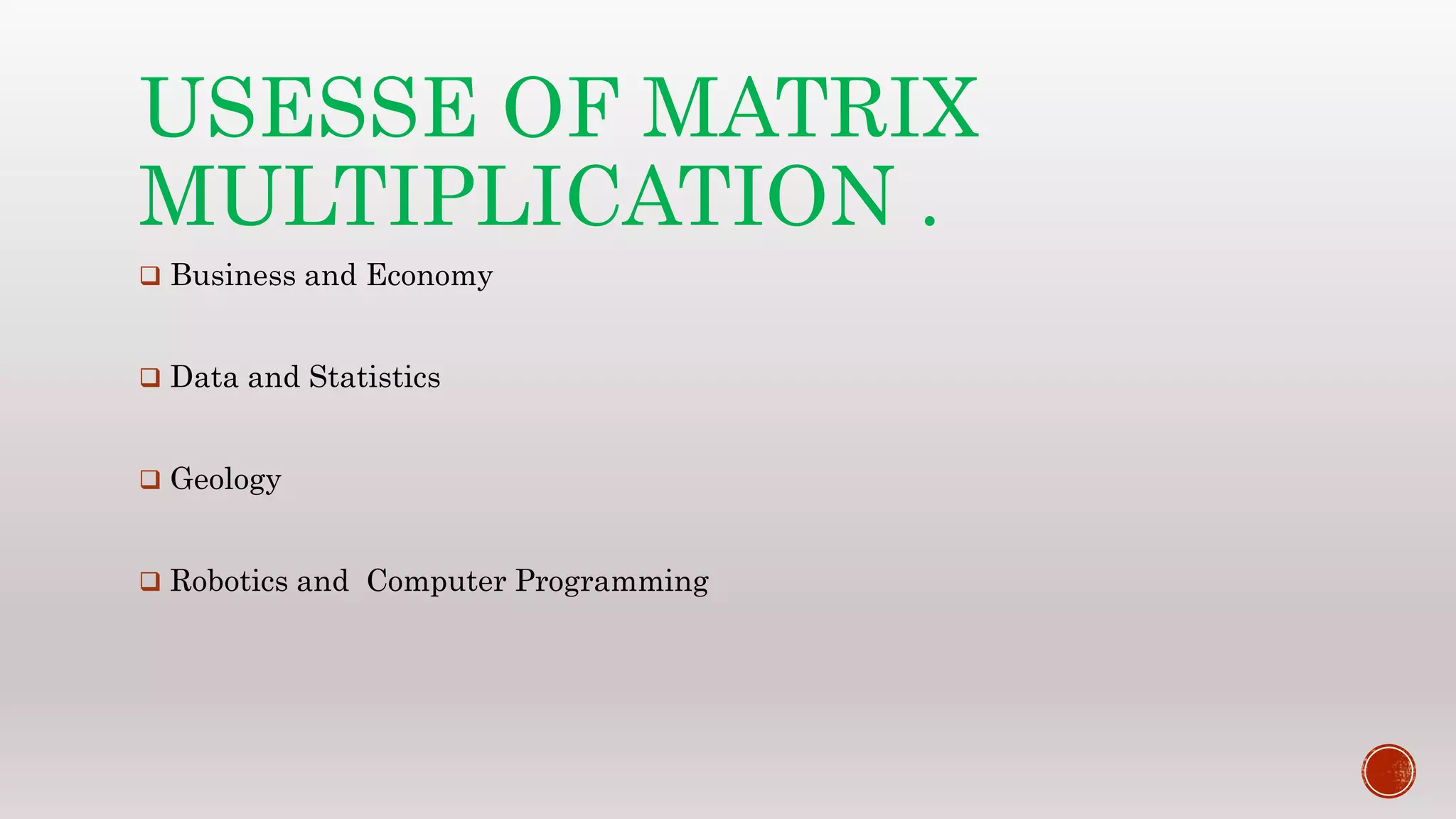 USESSE OF MATRIX MULTIPLICATION .

❑ Business and Economy

❑ Data and Statistics

❑ Geology

❑ Robotics and Computer Programming